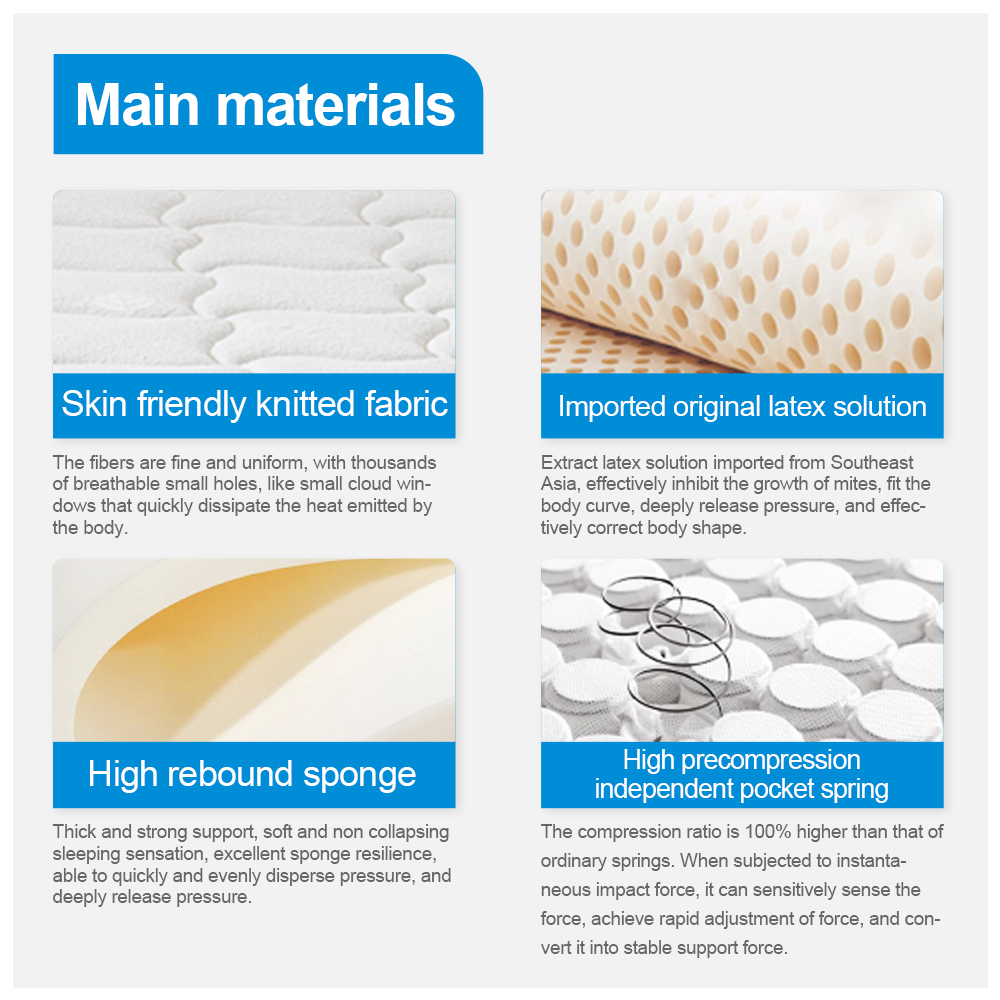 Main materials

Skin friendly knitted fabric

The fibers are fine and uniform, with thousands of breathable small holes, like small cloud windows that quickly dissipate the heat emitted by the body.

Imported original latex solution

Extract latex solution imported from Southeast Asia, effectively inhibit the growth of mites, fit the body curve, deeply release pressure, and effectively correct body shape.

High rebound sponge

Thick and strong support, soft and non collapsing sleeping sensation, excellent sponge resilience, able to quickly and evenly disperse pressure, and deeply release pressure.

High precompression independent pocket spring

The compression ratio is 100% higher than that of ordinary springs. When subjected to instantaneous impact force, it can sensitively sense the force, achieve rapid adjustment of force, and convert it into stable support force.